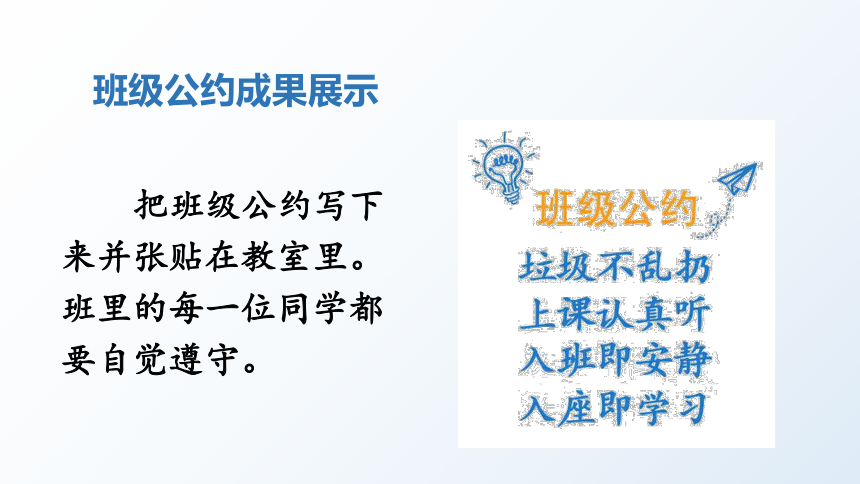 班级公约成果展示

把班级公约写下来并张贴在教室里。班里的每一位同学都要自觉遵守。

班级公约

垃圾不乱扔
上课认真听
入班即安静
入座即学习